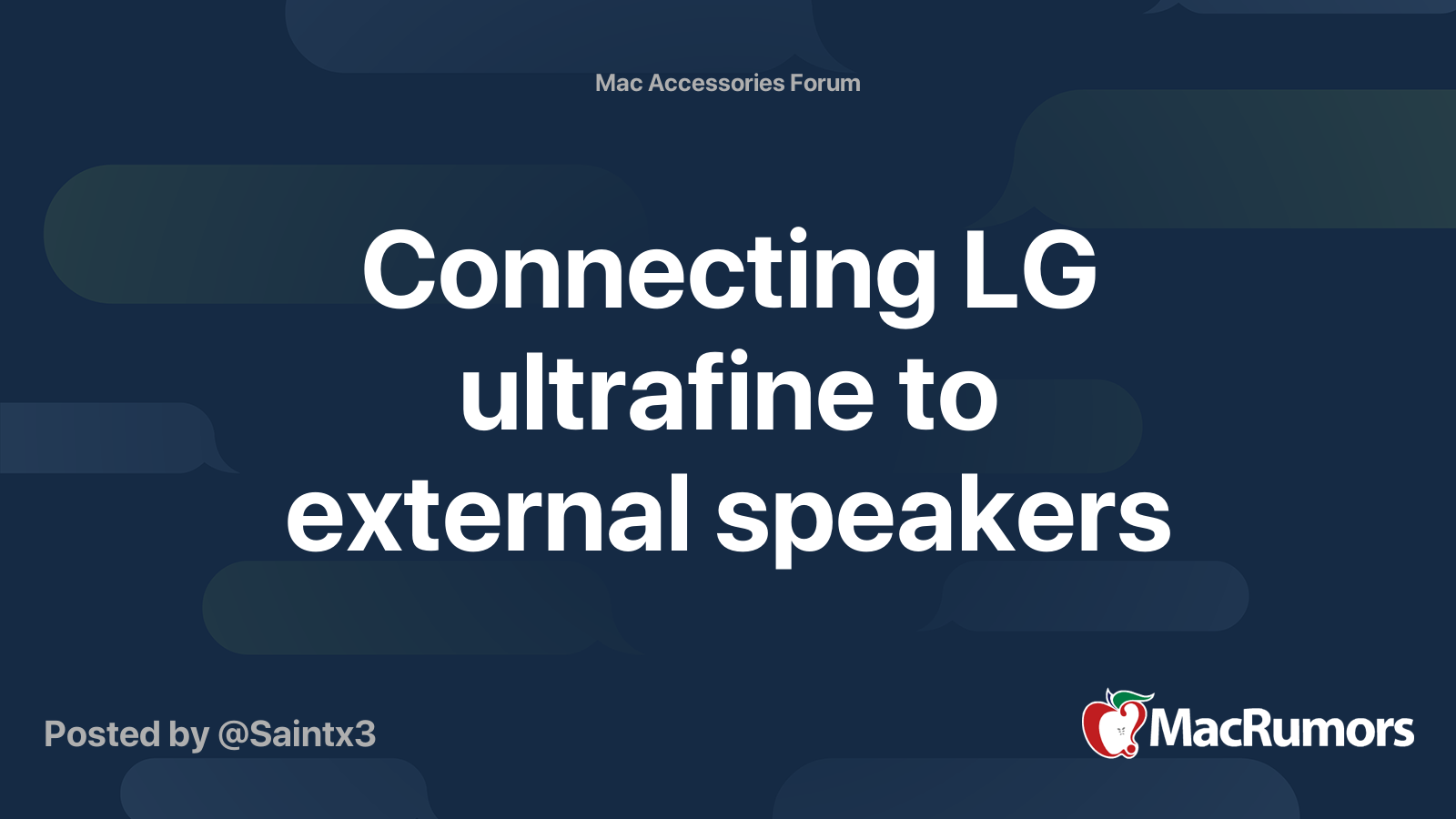 Mac Accessories Forum

Connecting LG ultrafine to external speakers

Posted by @Saintx3

MacRumors